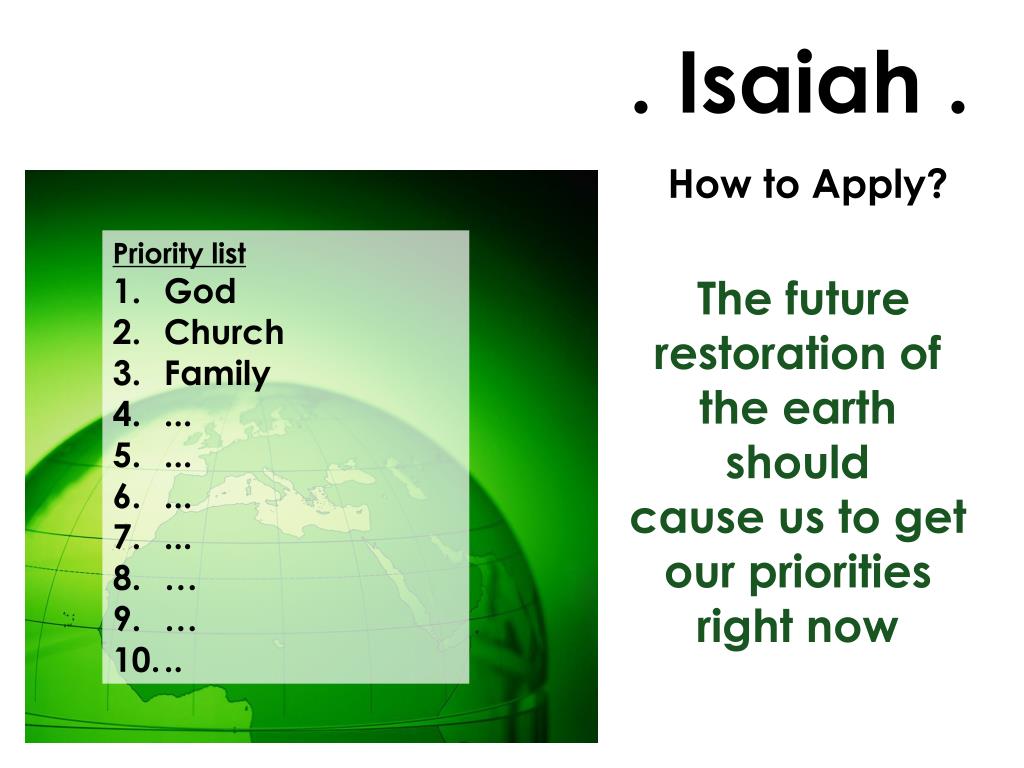 . Isaiah .

How to Apply?

Priority list
1. God
2. Church
3. Family
4. ...
5. ...
6. ...
7. ...
8. …
9. …
10. ..

The future restoration of the earth should cause us to get our priorities right now